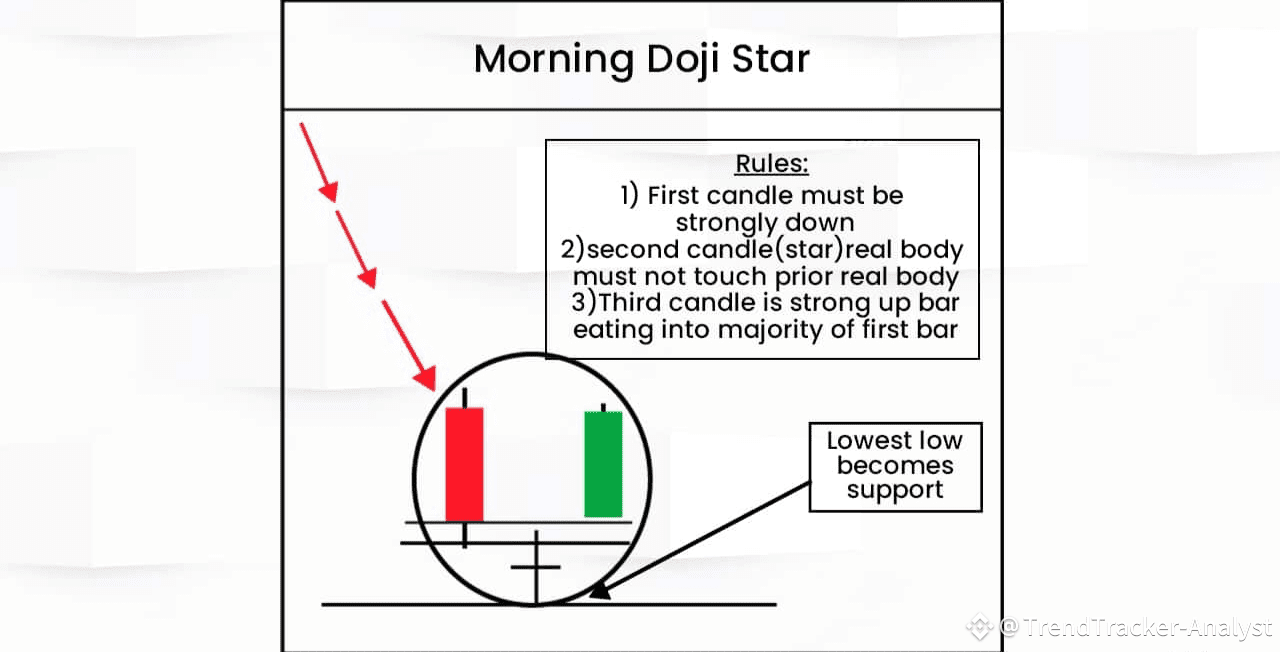 Morning Doji Star

Rules:
1) First candle must be strongly down
2)second candle(star)real body must not touch prior real body
3)Third candle is strong up bar eating into majority of first bar

Lowest low becomes support

@TrendTracker-Analyst